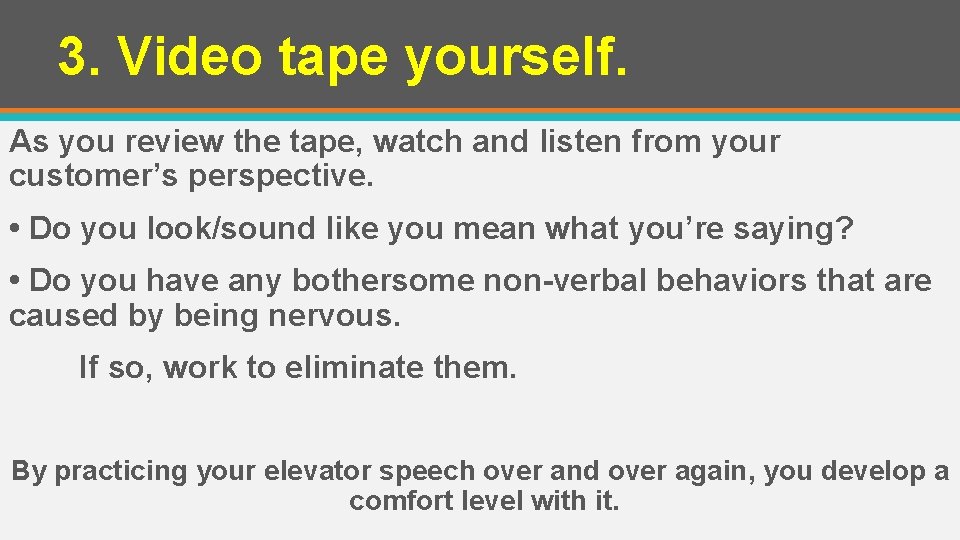 3. Video tape yourself.

As you review the tape, watch and listen from your customer’s perspective.

• Do you look/sound like you mean what you’re saying?

• Do you have any bothersome non-verbal behaviors that are caused by being nervous.

If so, work to eliminate them.

By practicing your elevator speech over and over again, you develop a comfort level with it.